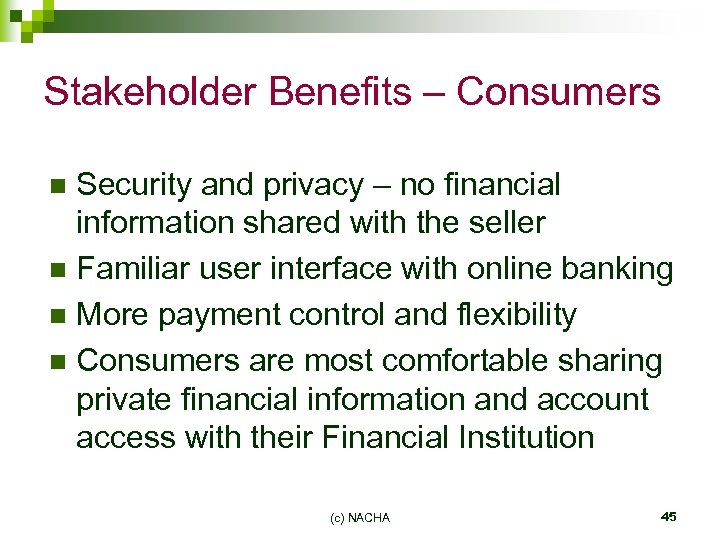 Stakeholder Benefits – Consumers

- Security and privacy – no financial information shared with the seller
- Familiar user interface with online banking
- More payment control and flexibility
- Consumers are most comfortable sharing private financial information and account access with their Financial Institution

(c) NACHA

45